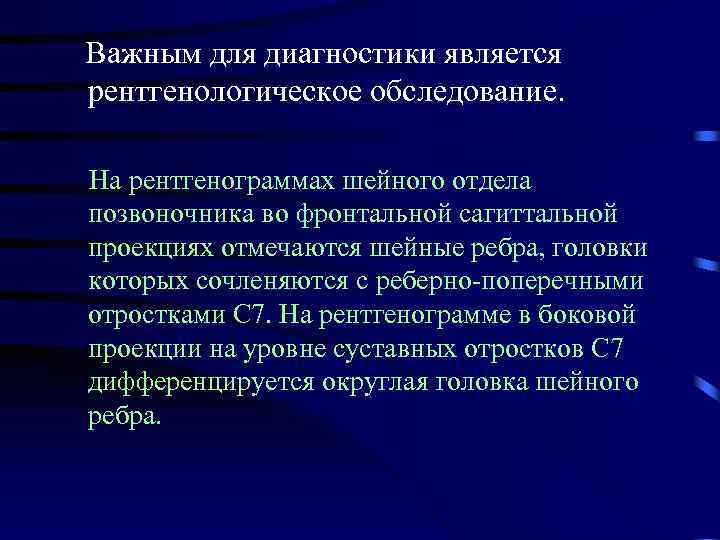 Важным для диагностики является рентгенологическое обследование.

На рентгенограммах шейного отдела позвоночника во фронтальной сагиттальной проекциях отмечаются шейные ребра, головки которых сочленяются с реберно-поперечными отростками С7. На рентгенограмме в боковой проекции на уровне суставных отростков С7 дифференцируется округлая головка шейного ребра.